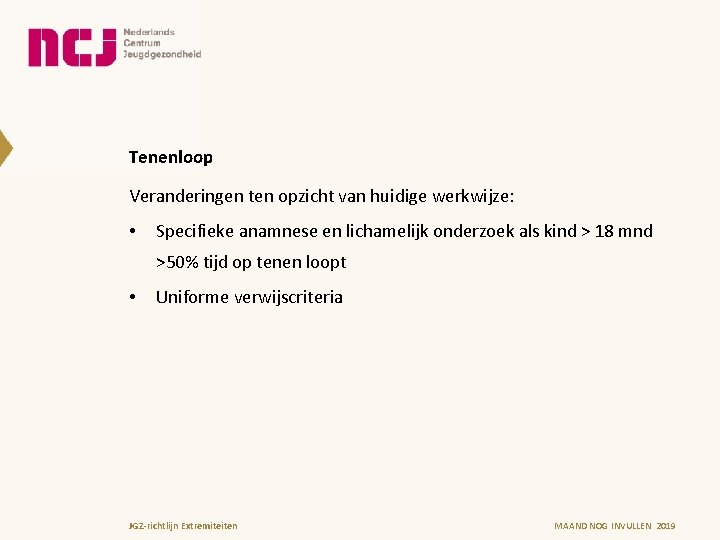 ncj Nederlands Centrum Jeugdgezondheid

Tenenloop

Veranderingen ten opzicht van huidige werkwijze:

• Specifieke anamnese en lichamelijk onderzoek als kind > 18 mnd >50% tijd op tenen loopt

• Uniforme verwijscriteria

JGZ-richtlijn Extremiteiten

MAAND NOG INVULLEN 2019